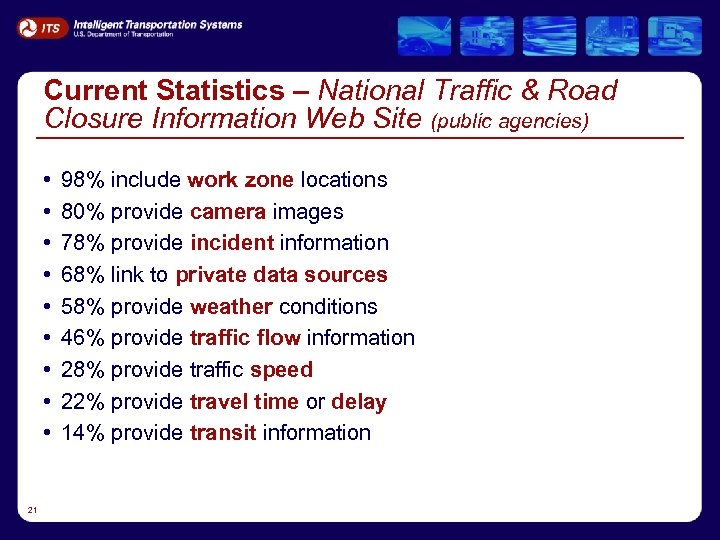 ITS Intelligent Transportation Systems
U.S. Department of Transportation

Current Statistics – National Traffic & Road Closure Information Web Site (public agencies)

• 98% include work zone locations
• 80% provide camera images
• 78% provide incident information
• 68% link to private data sources
• 58% provide weather conditions
• 46% provide traffic flow information
• 28% provide traffic speed
• 22% provide travel time or delay
• 14% provide transit information

21